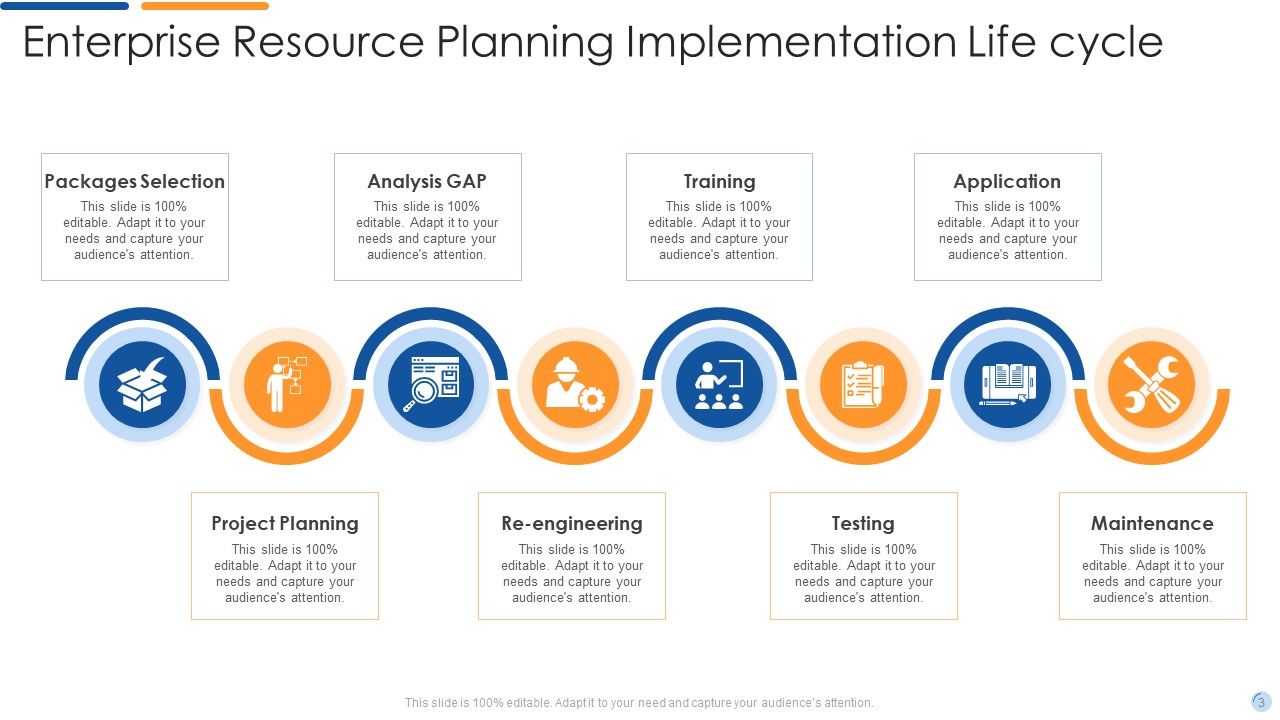 Enterprise Resource Planning Implementation Life cycle

Packages Selection
This slide is 100% editable. Adapt it to your needs and capture your audience's attention.

Analysis GAP
This slide is 100% editable. Adapt it to your needs and capture your audience's attention.

Training
This slide is 100% editable. Adapt it to your needs and capture your audience's attention.

Application
This slide is 100% editable. Adapt it to your needs and capture your audience's attention.

Project Planning
This slide is 100% editable. Adapt it to your needs and capture your audience's attention.

Re-engineering
This slide is 100% editable. Adapt it to your needs and capture your audience's attention.

Testing
This slide is 100% editable. Adapt it to your needs and capture your audience's attention.

Maintenance
This slide is 100% editable. Adapt it to your needs and capture your audience's attention.

This slide is 100% editable. Adapt it to your need and capture your audience's attention.

3